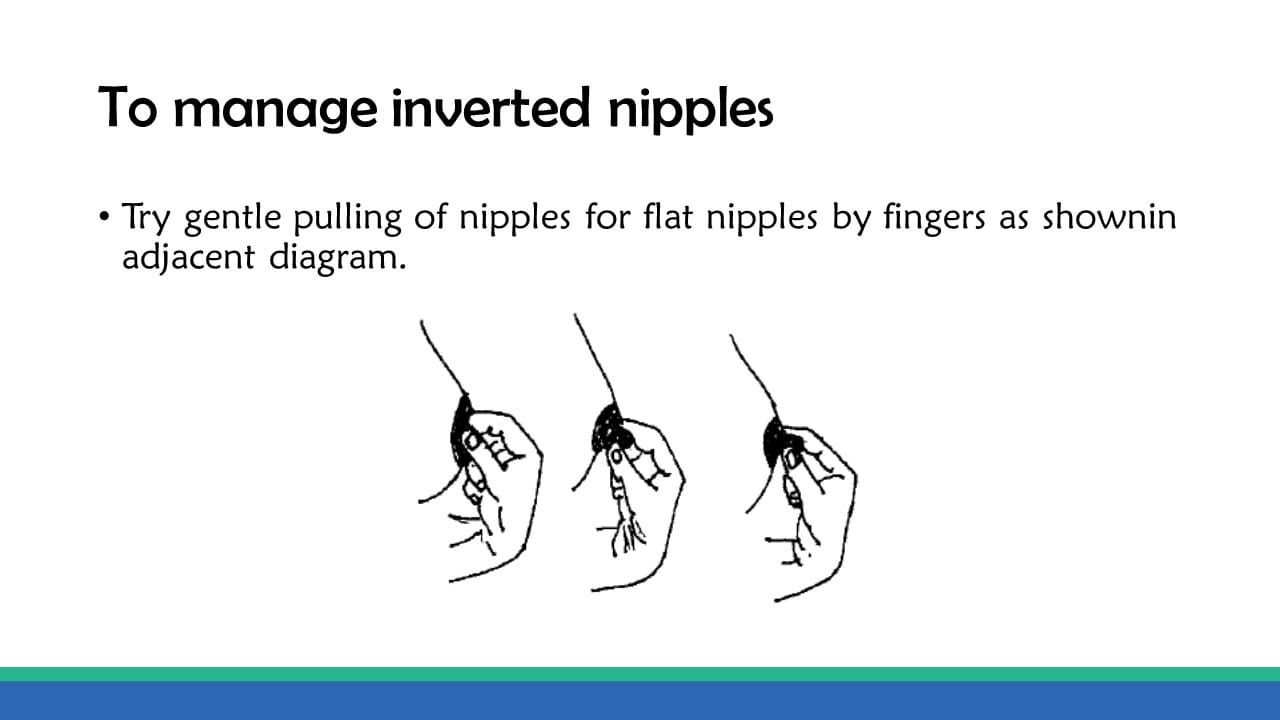 To manage inverted nipples

• Try gentle pulling of nipples for flat nipples by fingers as shownin adjacent diagram.